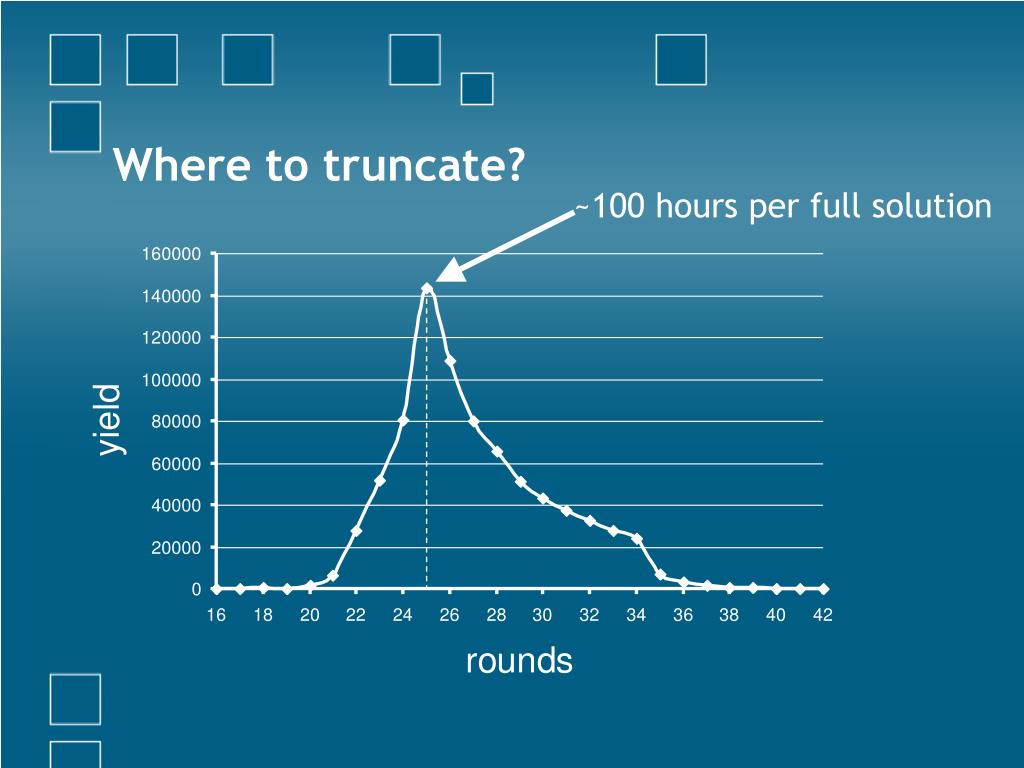 Where to truncate?

~100 hours per full solution

160000
140000
120000
100000
80000
60000
40000
20000
0

yield

16 18 20 22 24 26 28 30 32 34 36 38 40 42

rounds